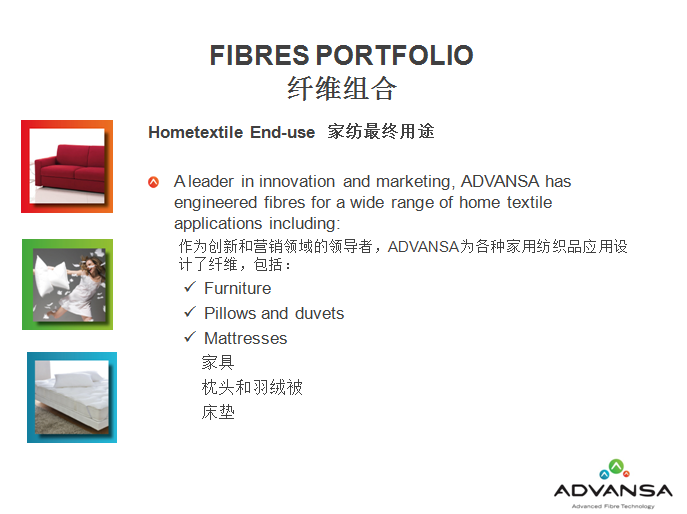 FIBRES PORTFOLIO
纤维组合

Hometextile End-use 家纺最终用途

A leader in innovation and marketing, ADVANSA has engineered fibres for a wide range of home textile applications including:
作为创新和营销领域的领导者，ADVANSA为各种家用纺织品应用设计了纤维，包括：
✓ Furniture
✓ Pillows and duvets
✓ Mattresses
家具
枕头和羽绒被
床垫

ADVANSA
Advanced Fibre Technology